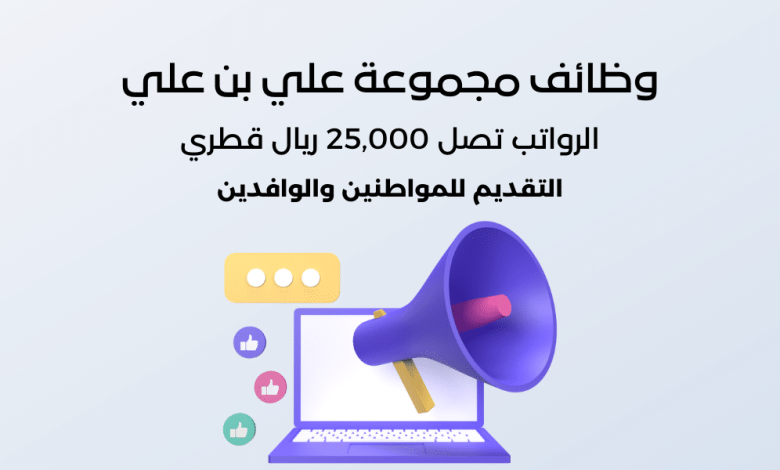 وظائف مجموعة علي بن علي

الرواتب تصل 25,000 ريال قطري

التقديم للمواطنين والوافدين